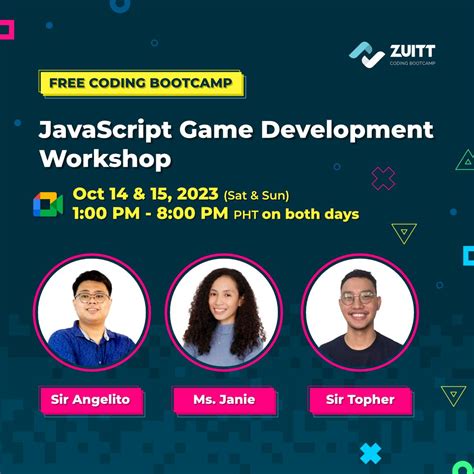 ZUITT
CODING BOOTCAMP

FREE CODING BOOTCAMP

JavaScript Game Development Workshop

Oct 14 & 15, 2023 (Sat & Sun)
1:00 PM - 8:00 PM PHT on both days

Sir Angelito

Ms. Janie

Sir Topher